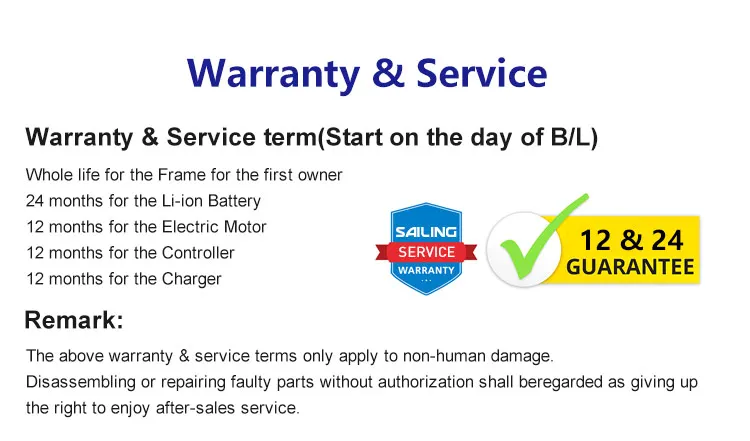 Warranty & Service

Warranty & Service term(Start on the day of B/L)

Whole life for the Frame for the first owner
24 months for the Li-ion Battery
12 months for the Electric Motor
12 months for the Controller
12 months for the Charger

SAILING
SERVICE
WARRANTY

12 & 24
GUARANTEE

Remark:

The above warranty & service terms only apply to non-human damage.
Disassembling or repairing faulty parts without authorization shall beregarded as giving up the right to enjoy after-sales service.